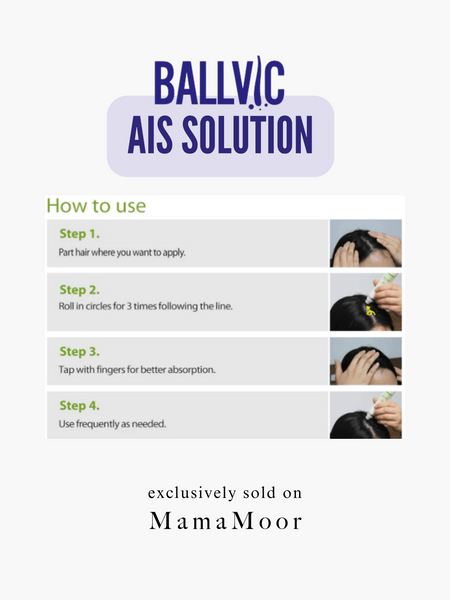 BALLVIC
AIS SOLUTION

How to use

Step 1.
Part hair where you want to apply.

Step 2.
Roll in circles for 3 times following the line.

Step 3.
Tap with fingers for better absorption.

Step 4.
Use frequently as needed.

exclusively sold on
MamaMoor